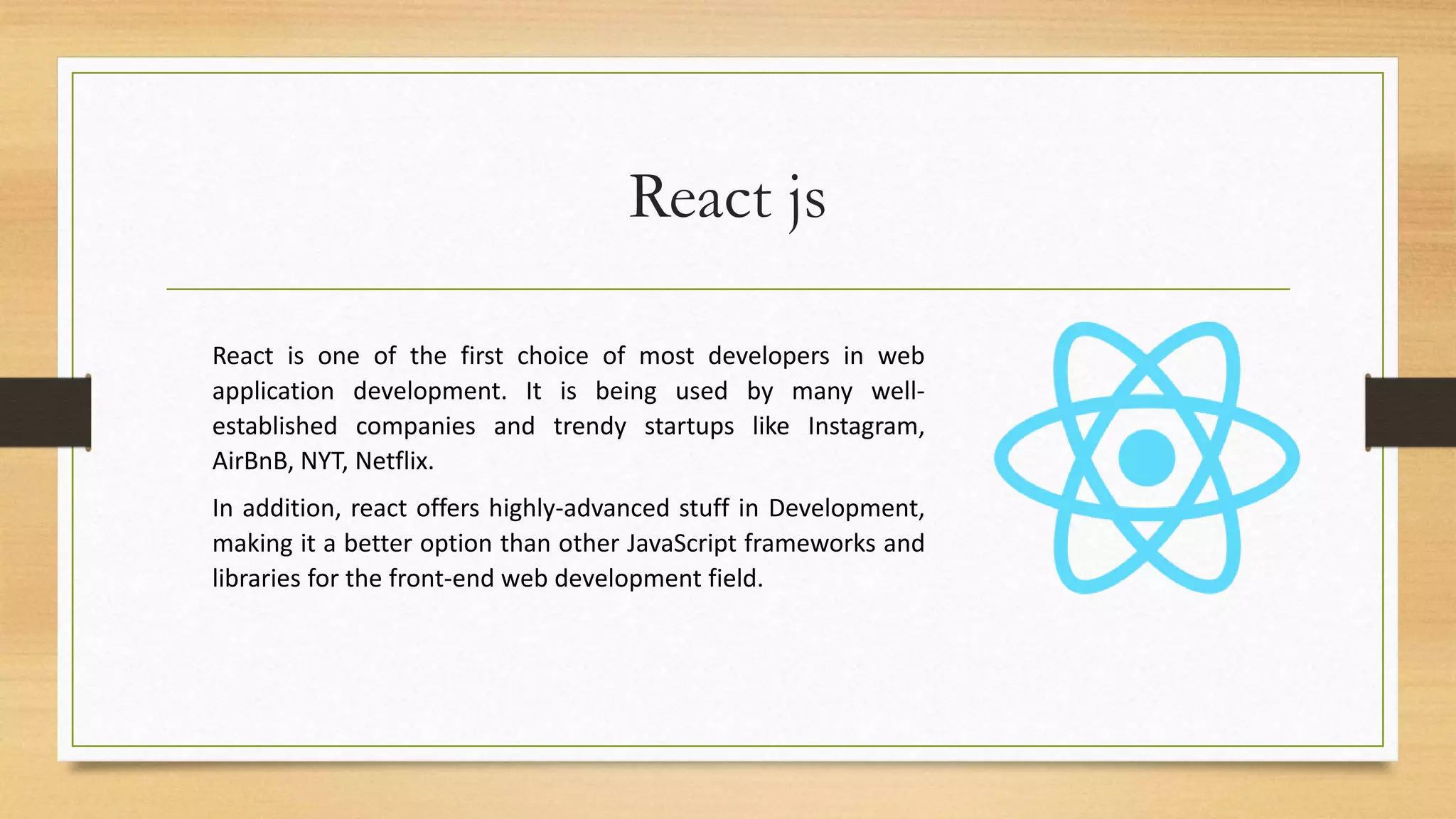 React js

React is one of the first choice of most developers in web application development. It is being used by many well-established companies and trendy startups like Instagram, AirBnB, NYT, Netflix.

In addition, react offers highly-advanced stuff in Development, making it a better option than other JavaScript frameworks and libraries for the front-end web development field.